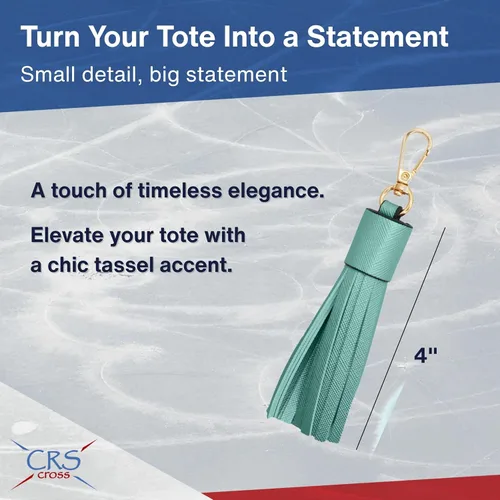 Turn Your Tote Into a Statement

Small detail, big statement

A touch of timeless elegance.

Elevate your tote with a chic tassel accent.

4"

CRS
cross